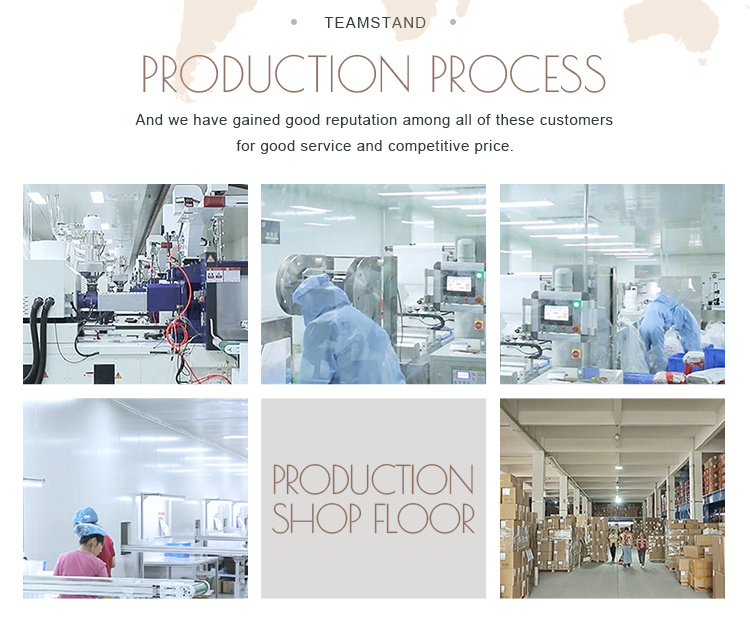 TEAMSTAND

PRODUCTION PROCESS

And we have gained good reputation among all of these customers for good service and competitive price.

PRODUCTION SHOP FLOOR